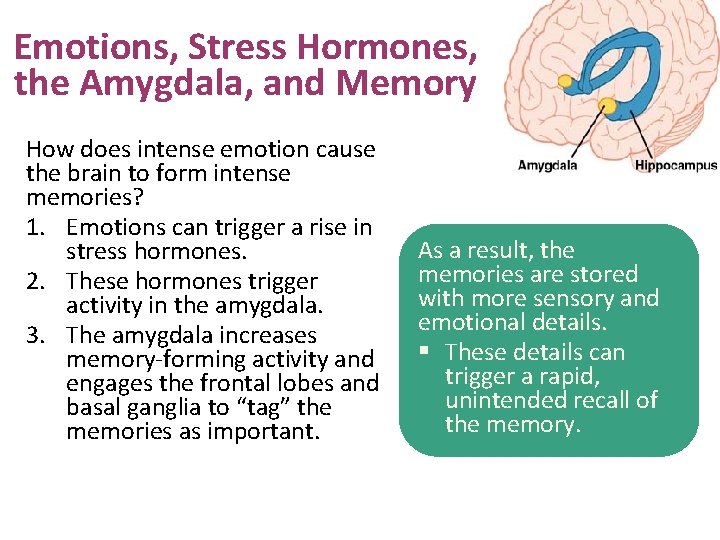 Emotions, Stress Hormones, the Amygdala, and Memory

Amygdala
Hippocampus

How does intense emotion cause the brain to form intense memories?

1. Emotions can trigger a rise in stress hormones.
2. These hormones trigger activity in the amygdala.
3. The amygdala increases memory-forming activity and engages the frontal lobes and basal ganglia to “tag” the memories as important.

As a result, the memories are stored with more sensory and emotional details.

▪ These details can trigger a rapid, unintended recall of the memory.